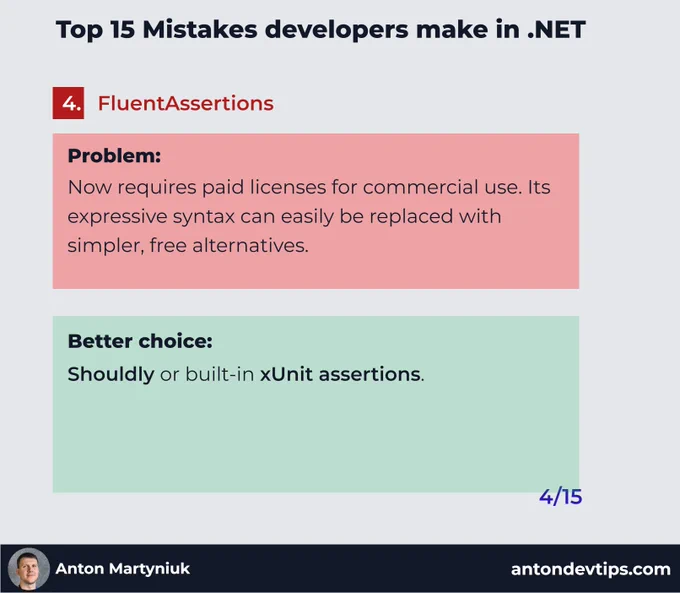 Top 15 Mistakes developers make in .NET

4. FluentAssertions

Problem:
Now requires paid licenses for commercial use. Its expressive syntax can easily be replaced with simpler, free alternatives.

Better choice:
Shouldly or built-in xUnit assertions.

4/15

Anton Martyniuk

antondevtips.com